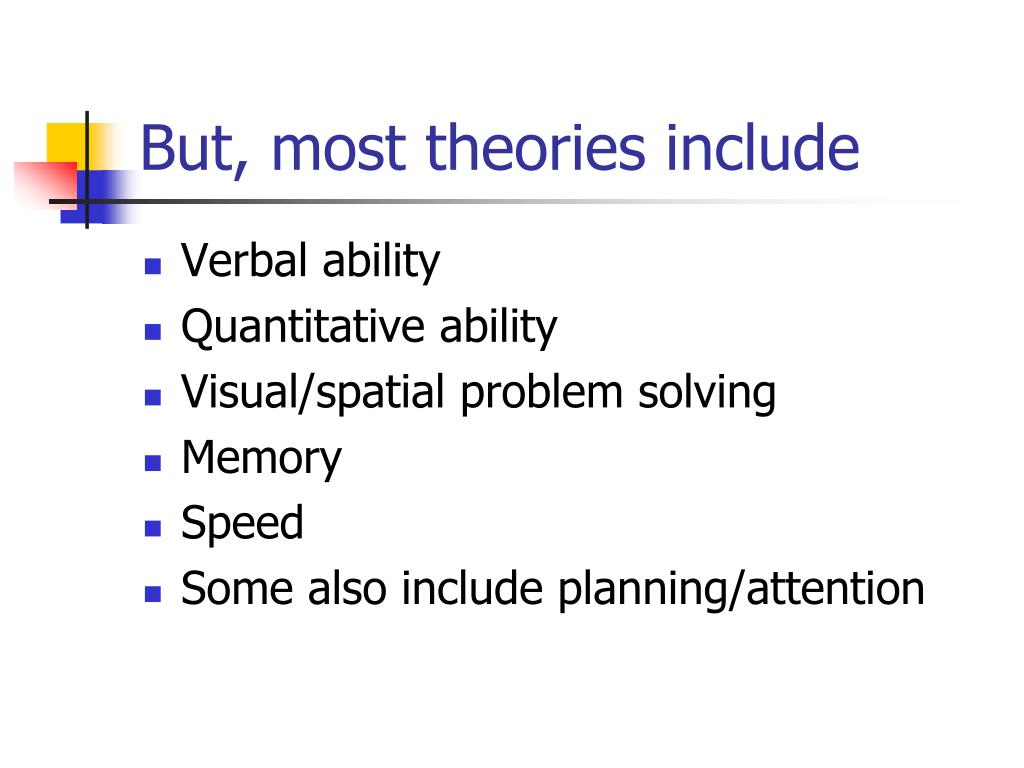 But, most theories include

- Verbal ability
- Quantitative ability
- Visual/spatial problem solving
- Memory
- Speed
- Some also include planning/attention